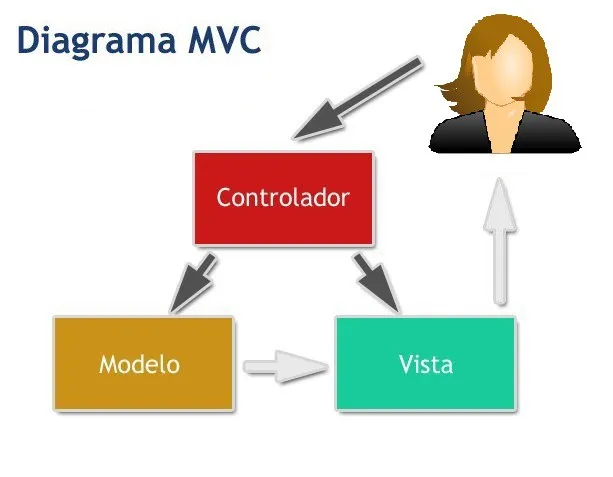 Diagrama MVC

Controlador

Modelo

Vista